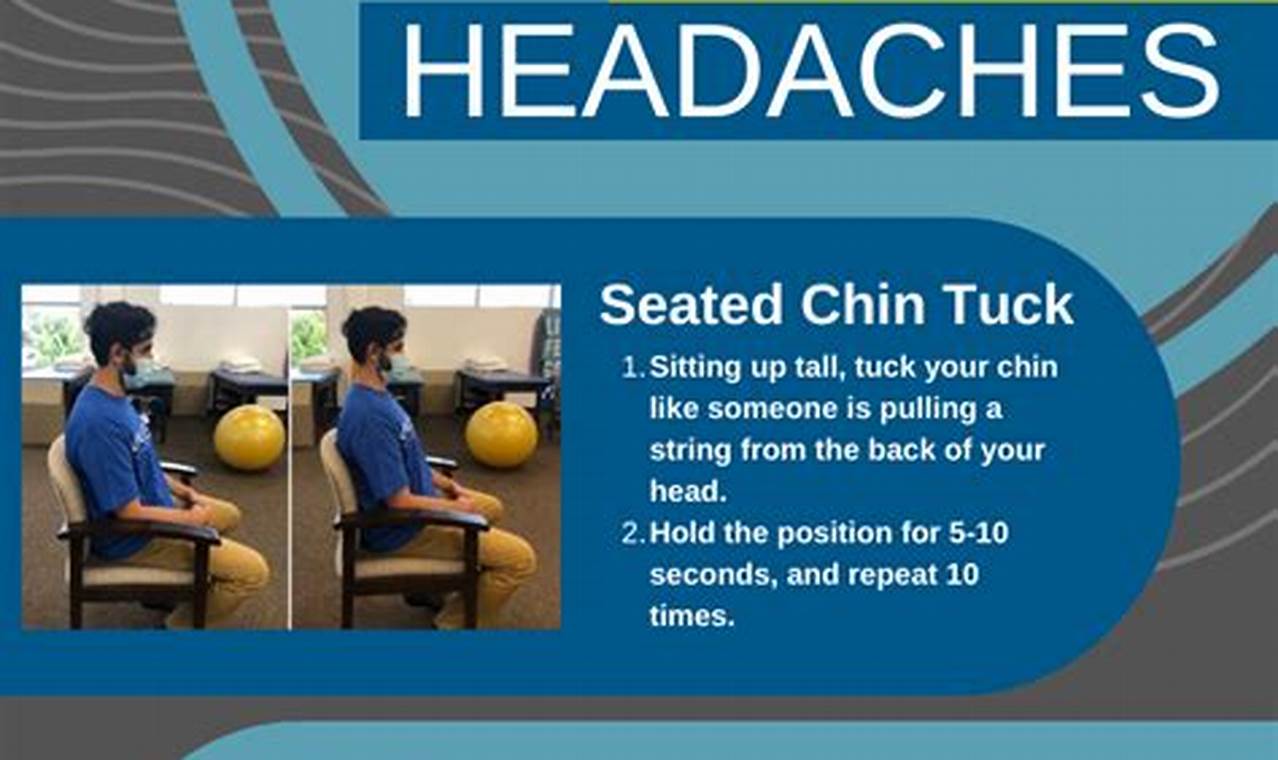 HEADACHES

Seated Chin Tuck

1. Sitting up tall, tuck your chin like someone is pulling a string from the back of your head.
2. Hold the position for 5-10 seconds, and repeat 10 times.